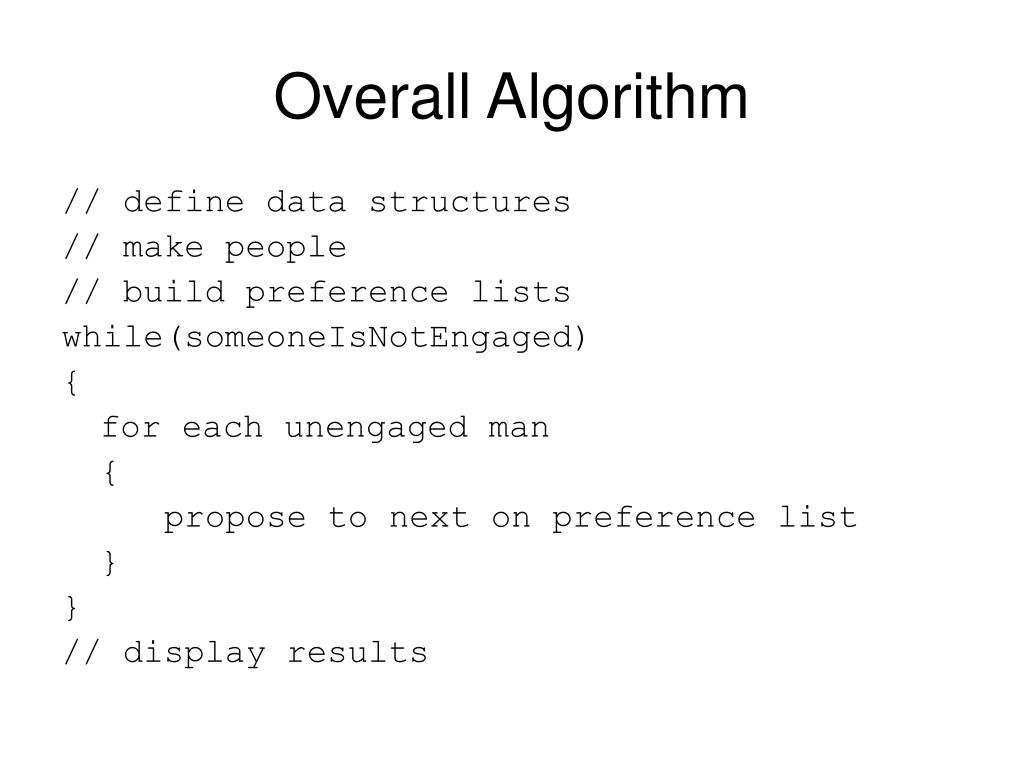 Overall Algorithm

// define data structures
// make people
// build preference lists
while(someoneIsNotEngaged)
{
  for each unengaged man
  {
     propose to next on preference list
  }
}
// display results